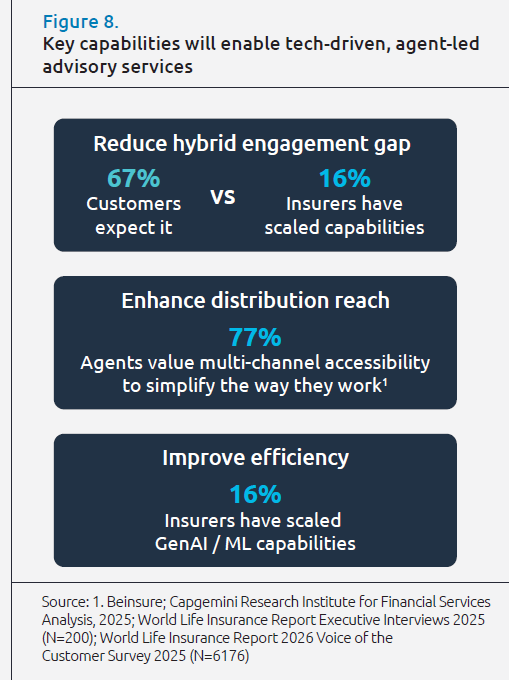 Figure 8.
Key capabilities will enable tech-driven, agent-led advisory services

Reduce hybrid engagement gap

67%
Customers expect it

vs

16%
Insurers have scaled capabilities

Enhance distribution reach

77%
Agents value multi-channel accessibility to simplify the way they work¹

Improve efficiency

16%
Insurers have scaled GenAI / ML capabilities

Source: 1. Beinsure; Capgemini Research Institute for Financial Services Analysis, 2025; World Life Insurance Report Executive Interviews 2025 (N=200); World Life Insurance Report 2026 Voice of the Customer Survey 2025 (N=6176)